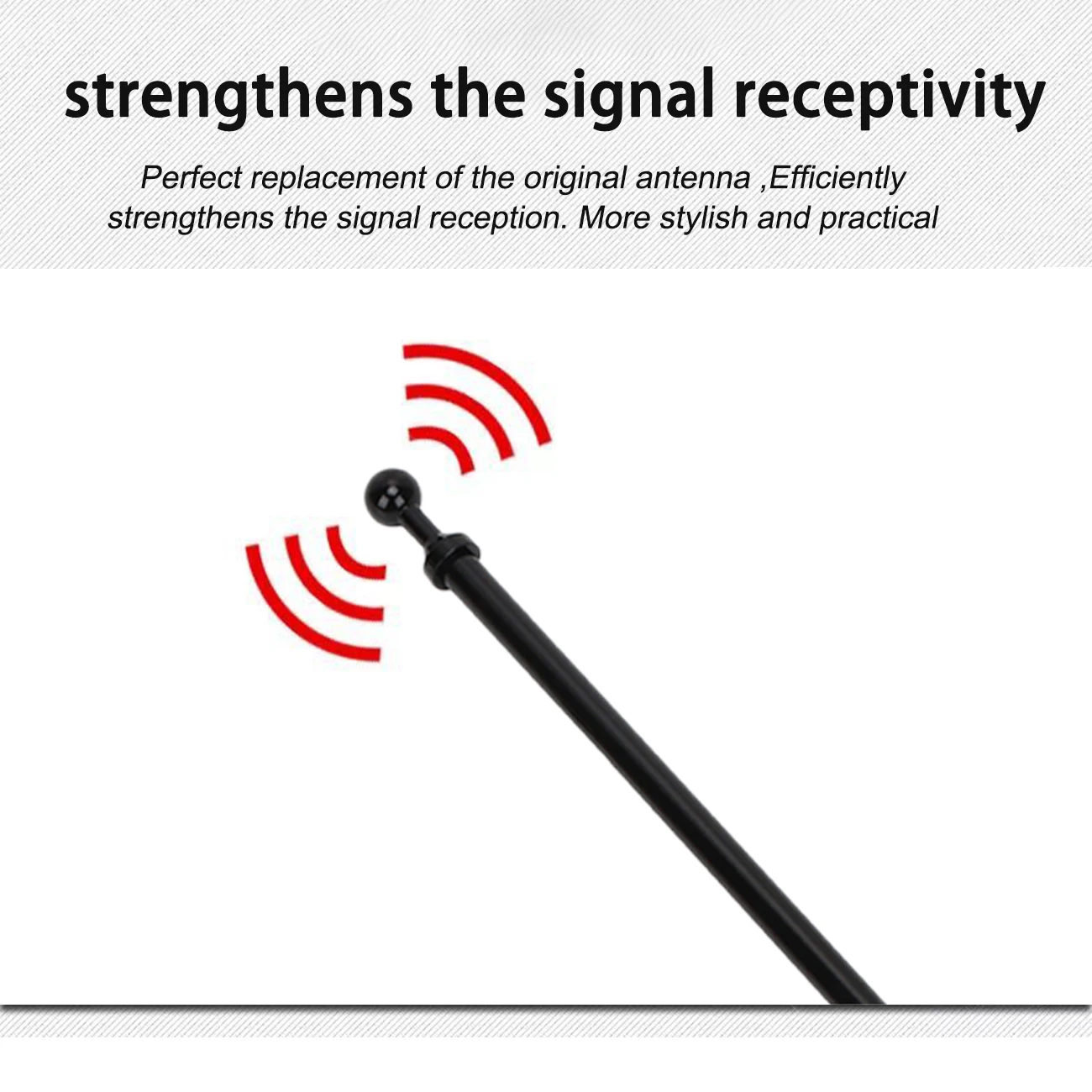 strengthens the signal receptivity

Perfect replacement of the original antenna ,Efficiently strengthens the signal reception. More stylish and practical